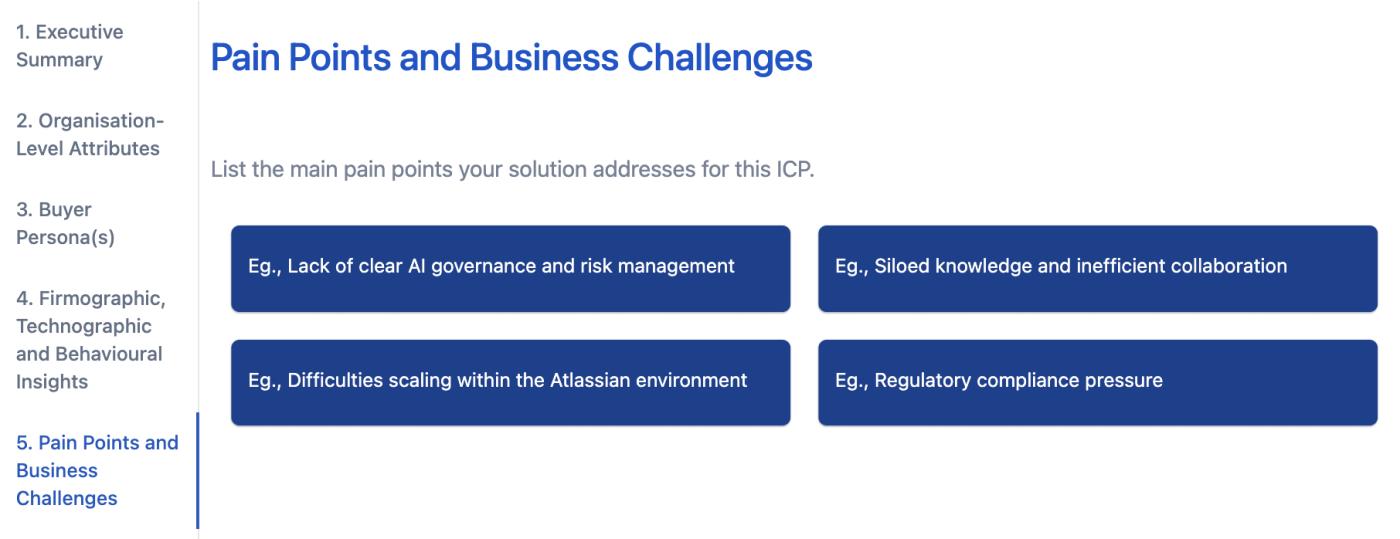 1. Executive Summary

2. Organisation-Level Attributes

3. Buyer Persona(s)

4. Firmographic, Technographic and Behavioural Insights

5. Pain Points and Business Challenges

Pain Points and Business Challenges

List the main pain points your solution addresses for this ICP.

Eg., Lack of clear AI governance and risk management

Eg., Siloed knowledge and inefficient collaboration

Eg., Difficulties scaling within the Atlassian environment

Eg., Regulatory compliance pressure